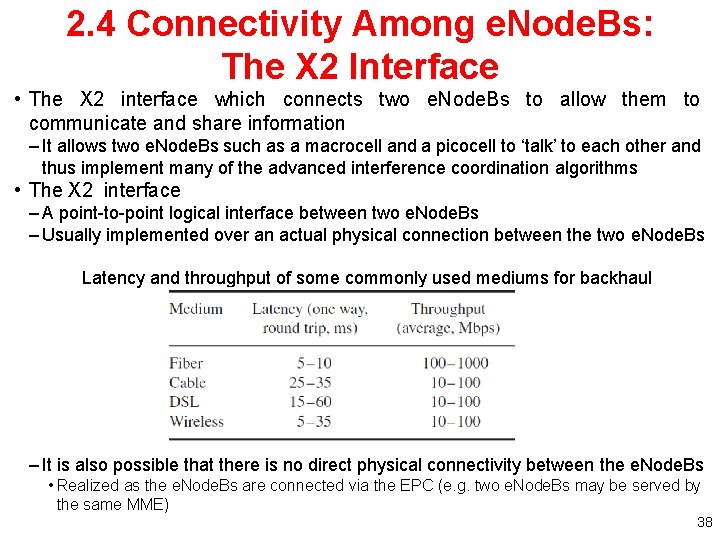 2.4 Connectivity Among eNodeBs: The X2 Interface

• The X2 interface which connects two eNodeBs to allow them to communicate and share information

– It allows two eNodeBs such as a macrocell and a picocell to 'talk' to each other and thus implement many of the advanced interference coordination algorithms

• The X2 interface

– A point-to-point logical interface between two eNodeBs

– Usually implemented over an actual physical connection between the two eNodeBs

Latency and throughput of some commonly used mediums for backhaul

| Medium | Latency (one way, round trip, ms) | Throughput (average, Mbps) |
|---|---|---|
| Fiber | 5–10 | 100–1000 |
| Cable | 25–35 | 10–100 |
| DSL | 15–60 | 10–100 |
| Wireless | 5–35 | 10–100 |

– It is also possible that there is no direct physical connectivity between the eNodeBs

• Realized as the eNodeBs are connected via the EPC (e.g. two eNodeBs may be served by the same MME)

38